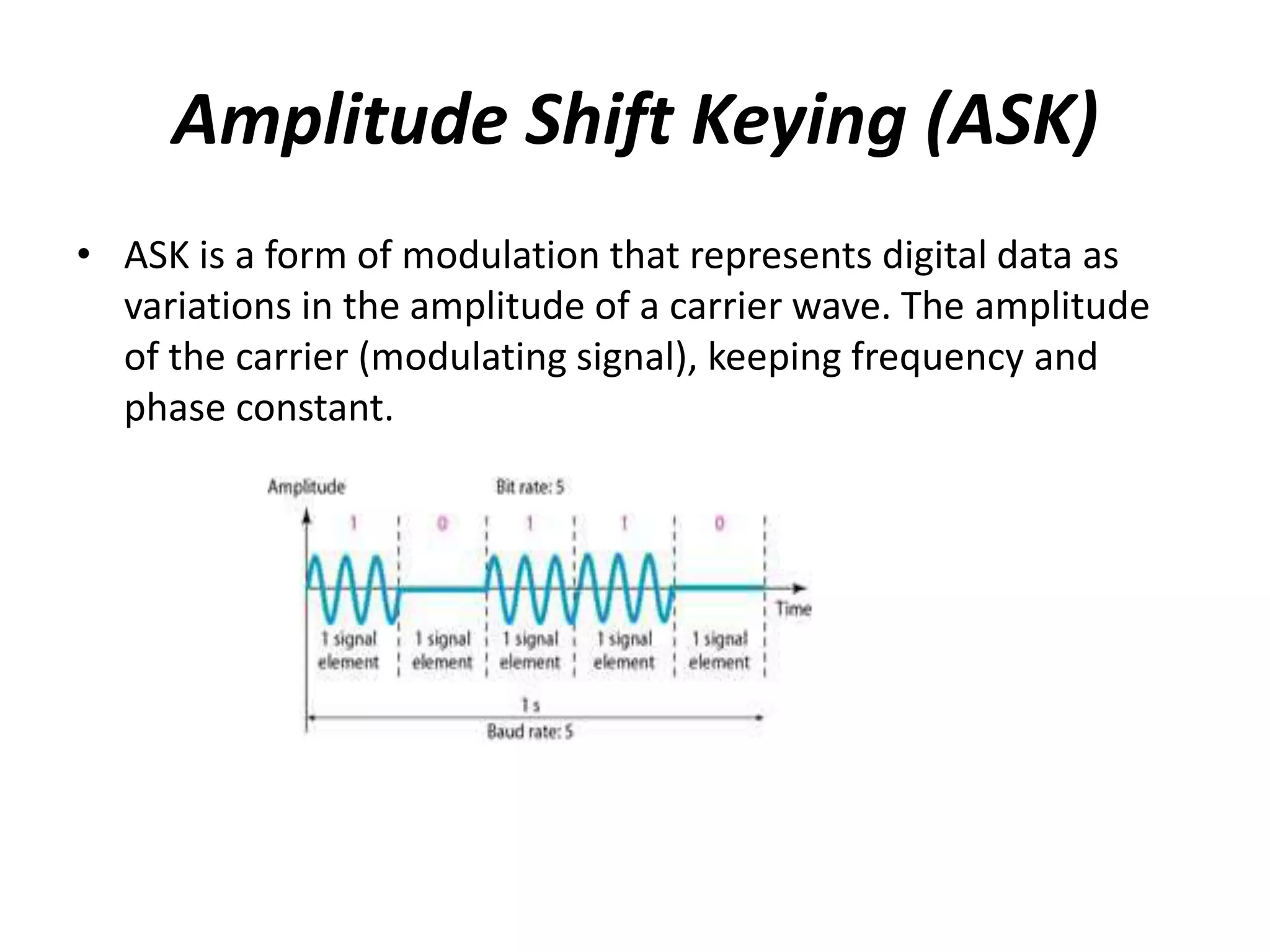 Amplitude Shift Keying (ASK)

• ASK is a form of modulation that represents digital data as variations in the amplitude of a carrier wave. The amplitude of the carrier (modulating signal), keeping frequency and phase constant.

Amplitude
Bit rate: 5
1 0 1 1 0
Time
1 signal element
1 signal element
1 signal element
1 signal element
1 signal element
1 s
Baud rate: 5